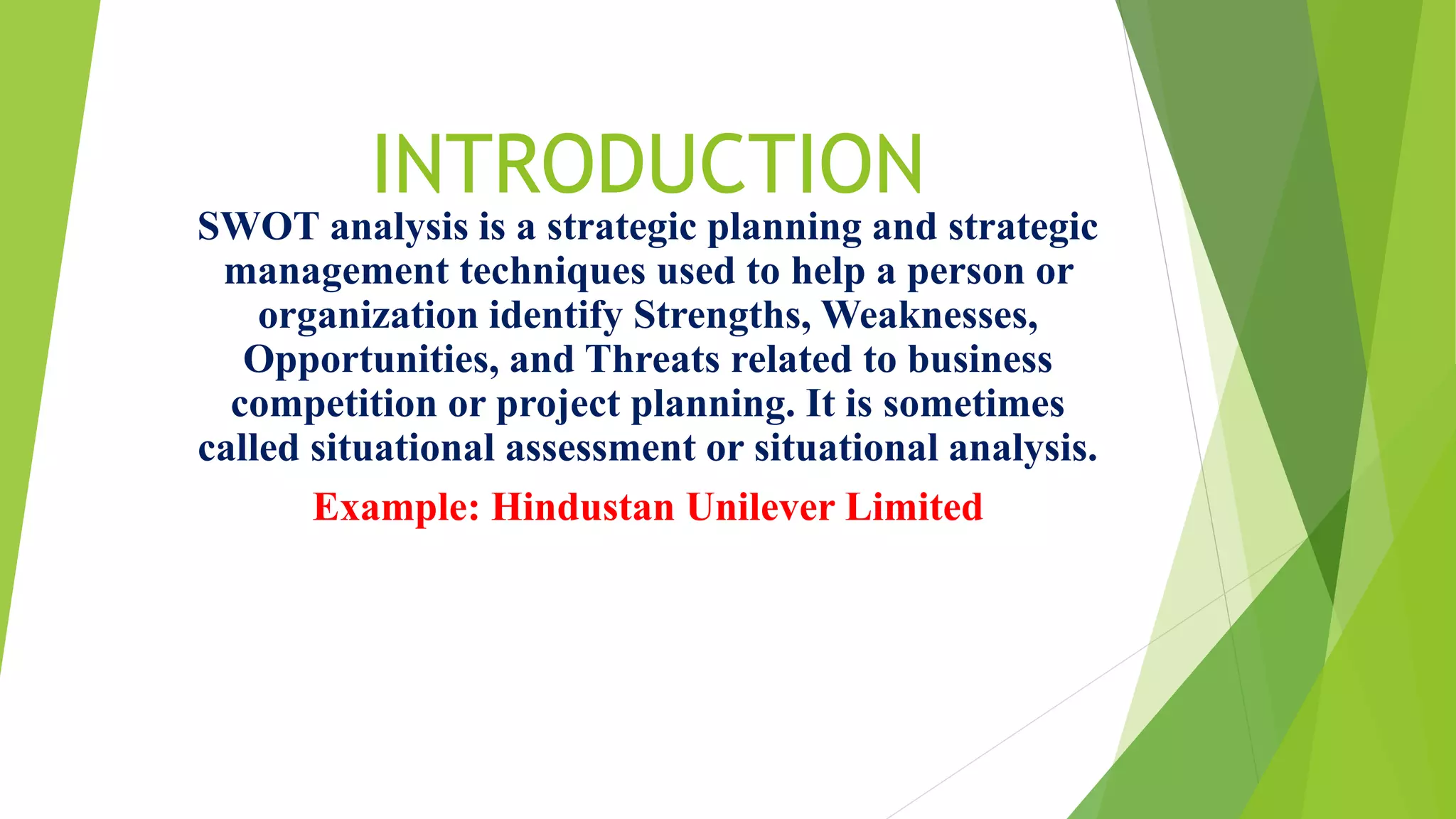 INTRODUCTION

SWOT analysis is a strategic planning and strategic management techniques used to help a person or organization identify Strengths, Weaknesses, Opportunities, and Threats related to business competition or project planning. It is sometimes called situational assessment or situational analysis.

Example: Hindustan Unilever Limited